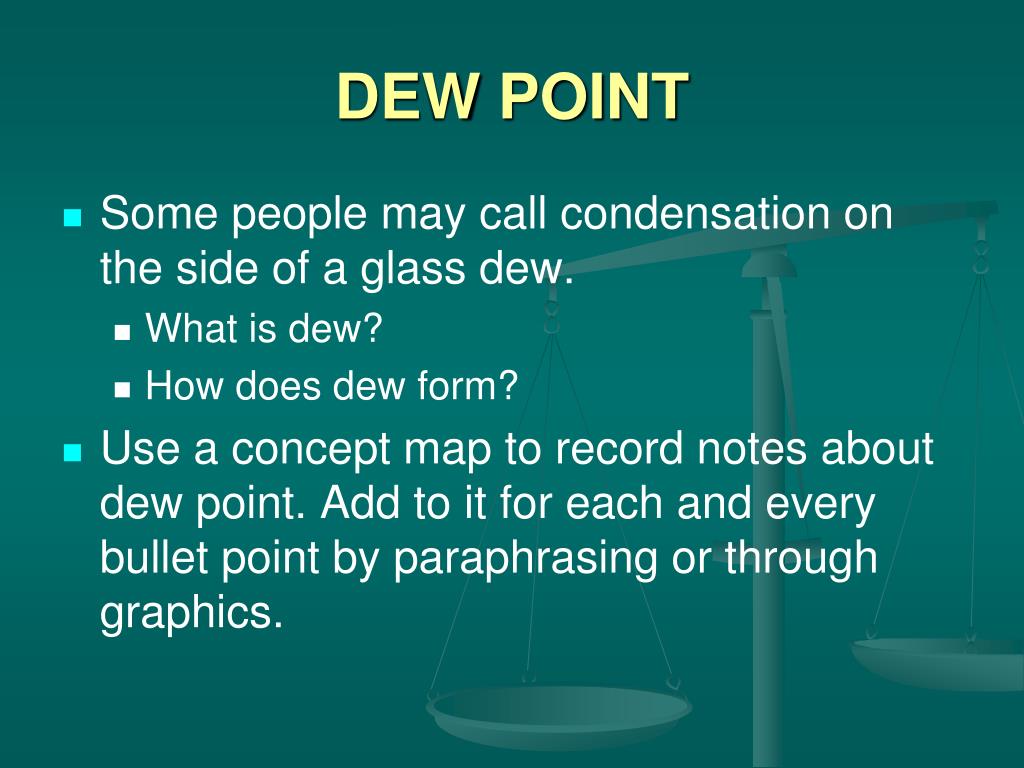 DEW POINT

- Some people may call condensation on the side of a glass dew.
  - What is dew?
  - How does dew form?
- Use a concept map to record notes about dew point. Add to it for each and every bullet point by paraphrasing or through graphics.